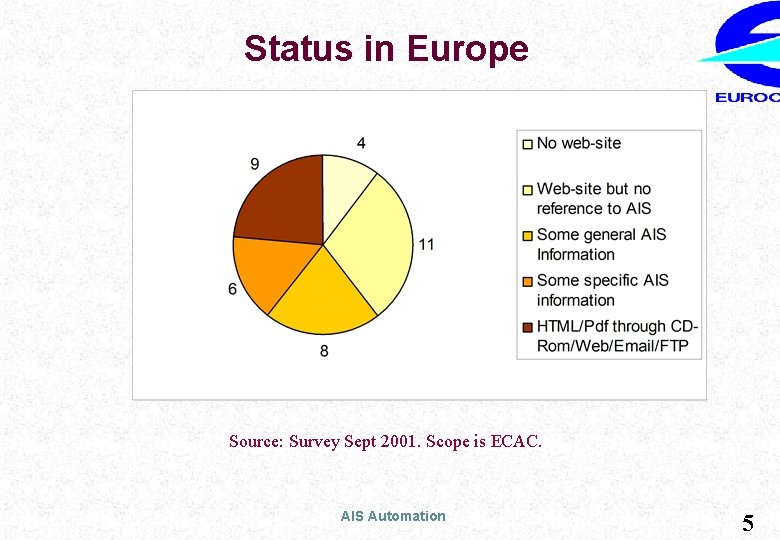 Status in Europe

EUROC

4
11
8
6
9

No web-site
Web-site but no reference to AIS
Some general AIS Information
Some specific AIS information
HTML/Pdf through CD-Rom/Web/Email/FTP

Source: Survey Sept 2001. Scope is ECAC.

AIS Automation

5